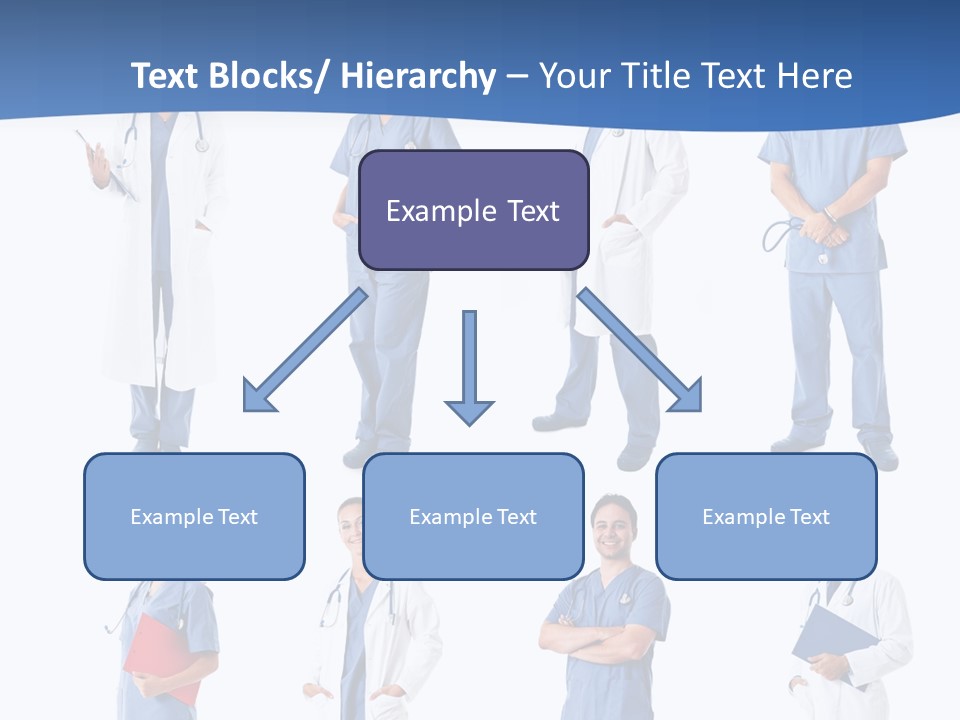 Text Blocks/ Hierarchy – Your Title Text Here

Example Text

Example Text

Example Text

Example Text